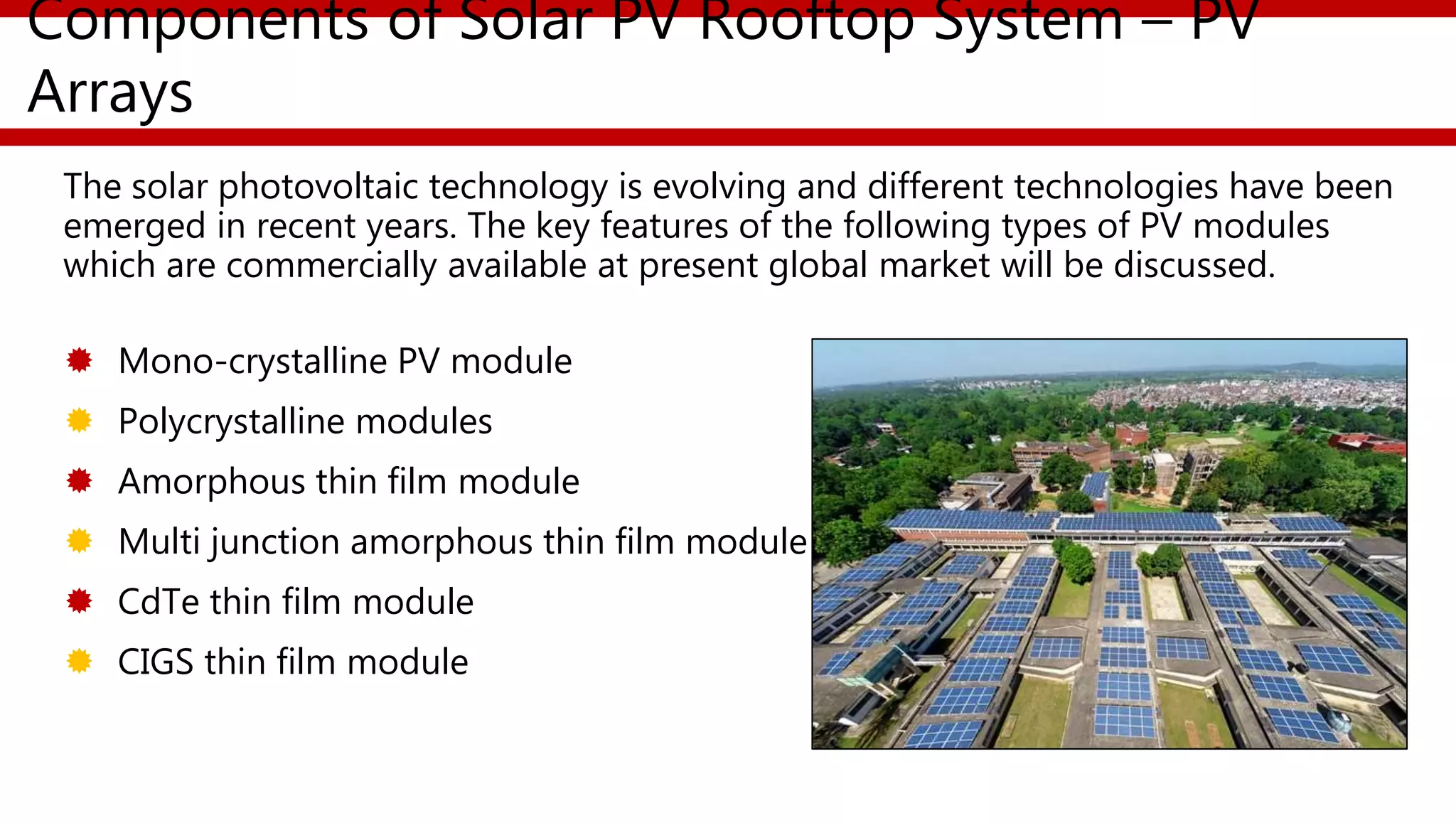 Components of Solar PV Rooftop System – PV Arrays

The solar photovoltaic technology is evolving and different technologies have been emerged in recent years. The key features of the following types of PV modules which are commercially available at present global market will be discussed.

Mono-crystalline PV module
Polycrystalline modules
Amorphous thin film module
Multi junction amorphous thin film module
CdTe thin film module
CIGS thin film module